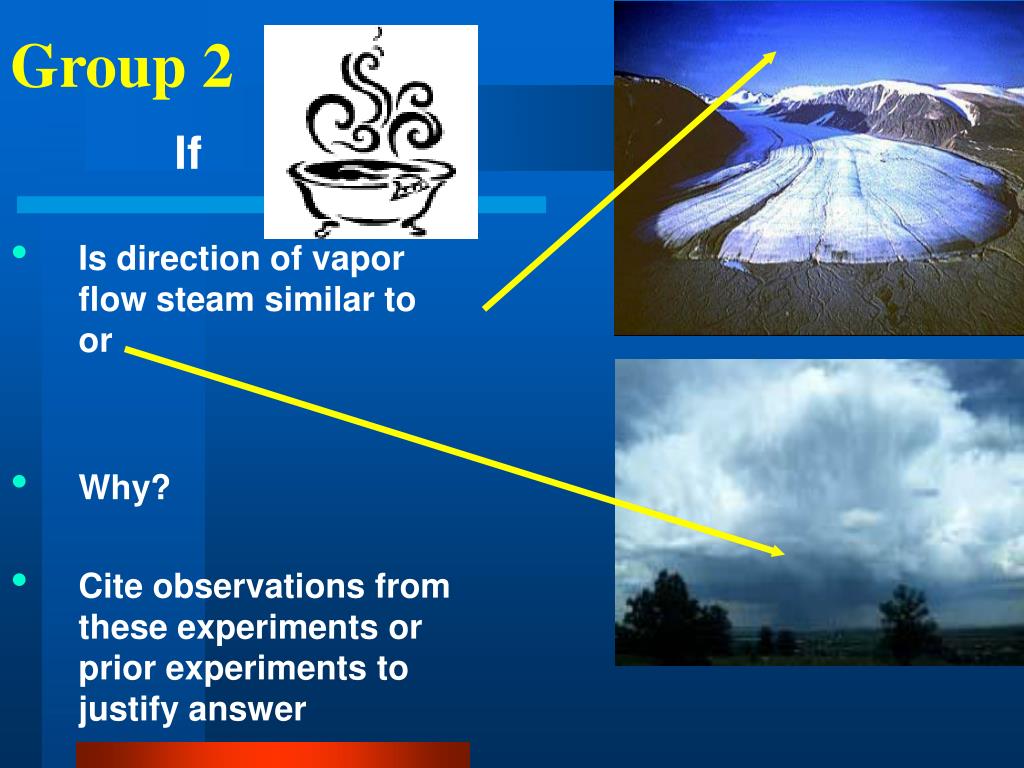 Group 2

If

• Is direction of vapor flow steam similar to or

• Why?

• Cite observations from these experiments or prior experiments to justify answer